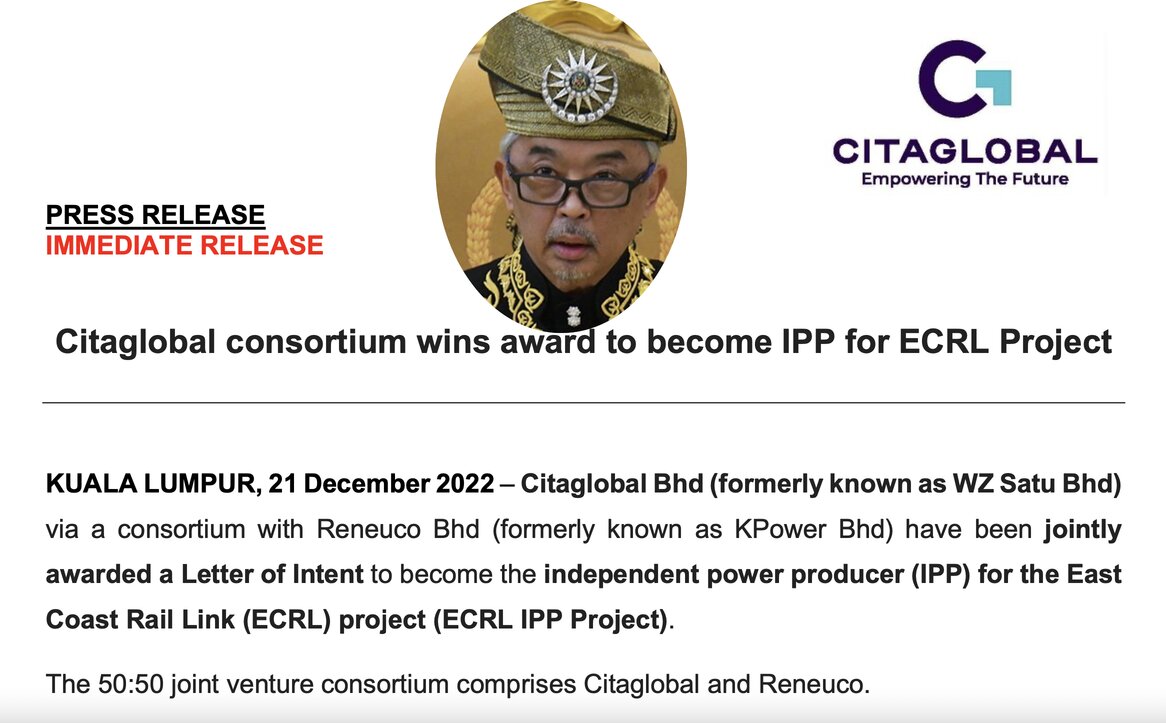 CITAGLOBAL
Empowering The Future

PRESS RELEASE
IMMEDIATE RELEASE

Citaglobal consortium wins award to become IPP for ECRL Project

KUALA LUMPUR, 21 December 2022 – Citaglobal Bhd (formerly known as WZ Satu Bhd) via a consortium with Reneuco Bhd (formerly known as KPower Bhd) have been jointly awarded a Letter of Intent to become the independent power producer (IPP) for the East Coast Rail Link (ECRL) project (ECRL IPP Project).

The 50:50 joint venture consortium comprises Citaglobal and Reneuco.